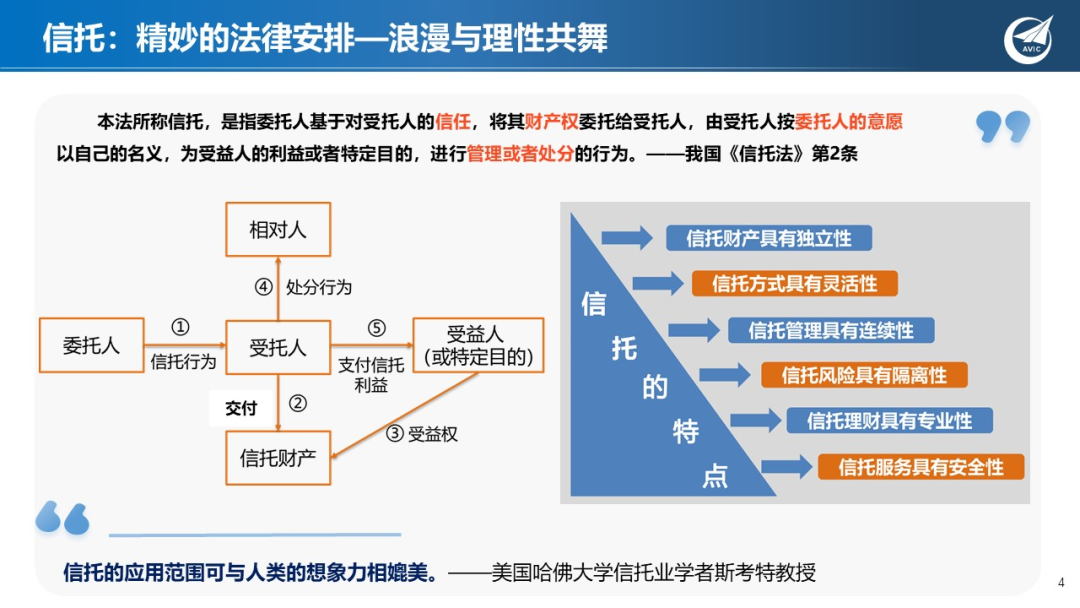 信托：精妙的法律安排—浪漫与理性共舞

AVIC

本法所称信托，是指委托人基于对受托人的信任，将其财产权委托给受托人，由受托人按委托人的意愿以自己的名义，为受益人的利益或者特定目的，进行管理或者处分的行为。——我国《信托法》第2条

相对人

④ 处分行为

委托人

① 信托行为

受托人

⑤ 支付信托利益

受益人（或特定目的）

交付 ②

③ 受益权

信托财产

信托的特点

信托财产具有独立性

信托方式具有灵活性

信托管理具有连续性

信托风险具有隔离性

信托理财具有专业性

信托服务具有安全性

信托的应用范围可与人类的想象力相媲美。——美国哈佛大学信托业学者斯考特教授

4